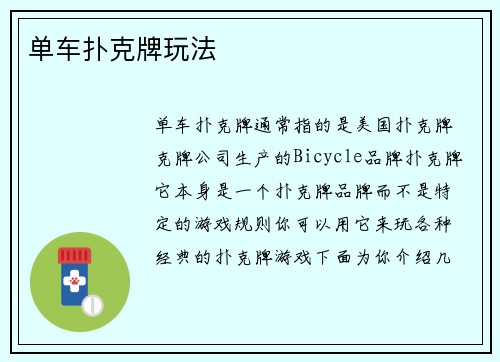 单车扑克牌玩法

单车扑克牌通常指的是美国扑克牌克牌公司生产的Bicycle品牌扑克牌它本身是一个扑克牌品牌而不是特定的游戏规则你可以用它来玩各种经典的扑克牌游戏下面为你介绍几